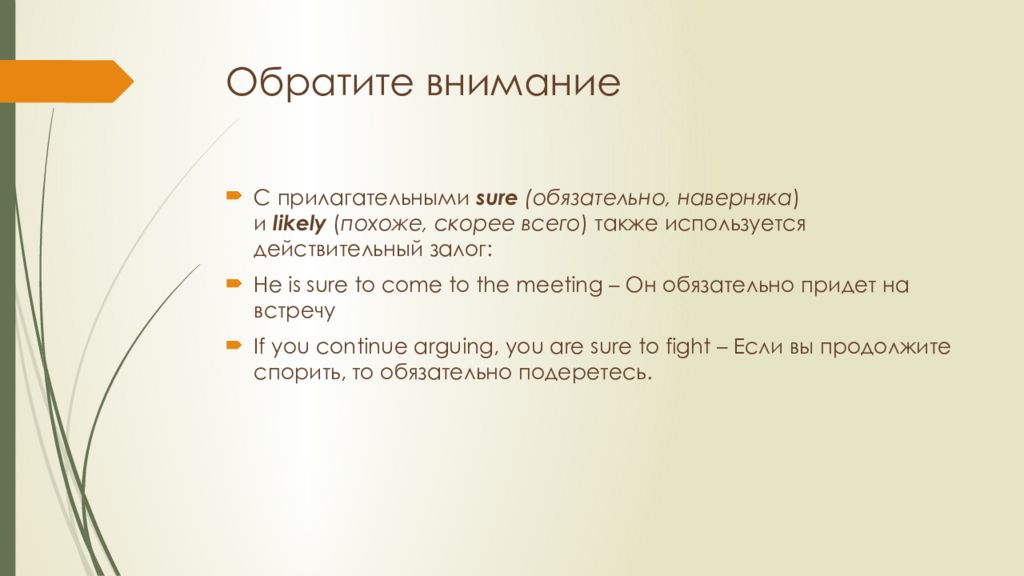 Обратите внимание

С прилагательными sure (обязательно, наверняка) и likely (похоже, скорее всего) также используется действительный залог:

He is sure to come to the meeting – Он обязательно придет на встречу

If you continue arguing, you are sure to fight – Если вы продолжите спорить, то обязательно подеретесь.